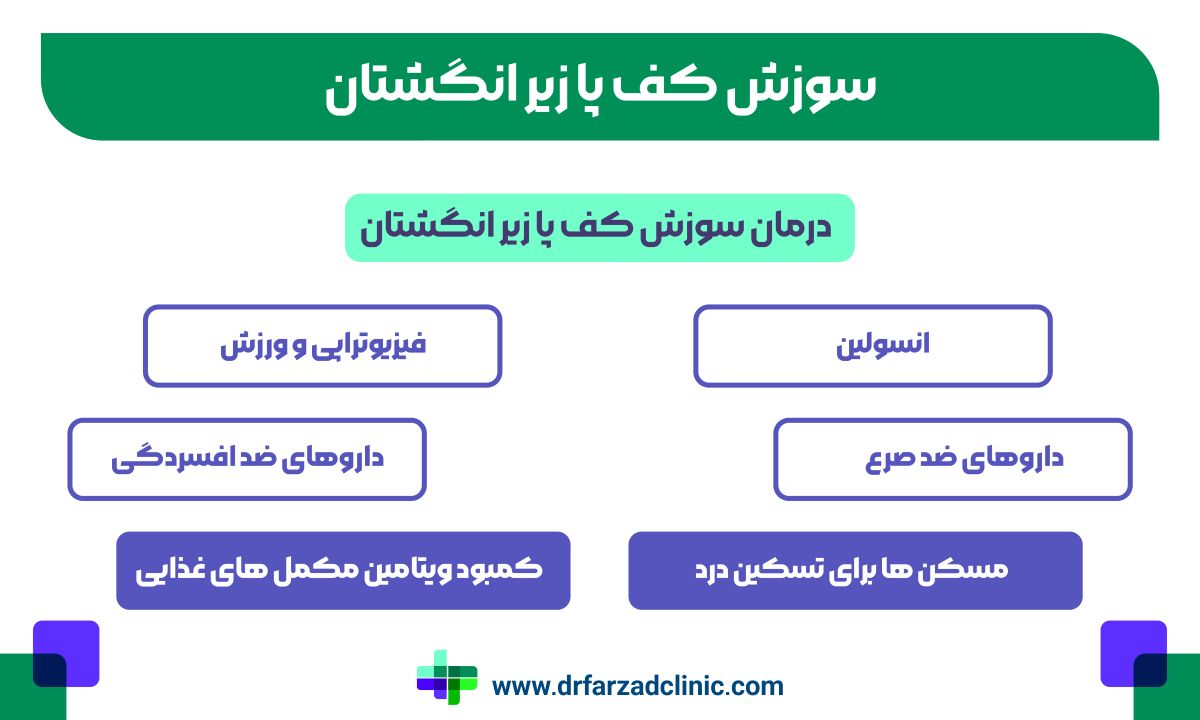 سوزش کف پا زیر انگشتان

درمان سوزش کف پا زیر انگشتان

انسولین

فیزیوتراپی و ورزش

داروهای ضد صرع

داروهای ضد افسردگی

مسکن ها برای تسکین درد

کمبود ویتامین مکمل های غذایی

www.drfarzadclinic.com